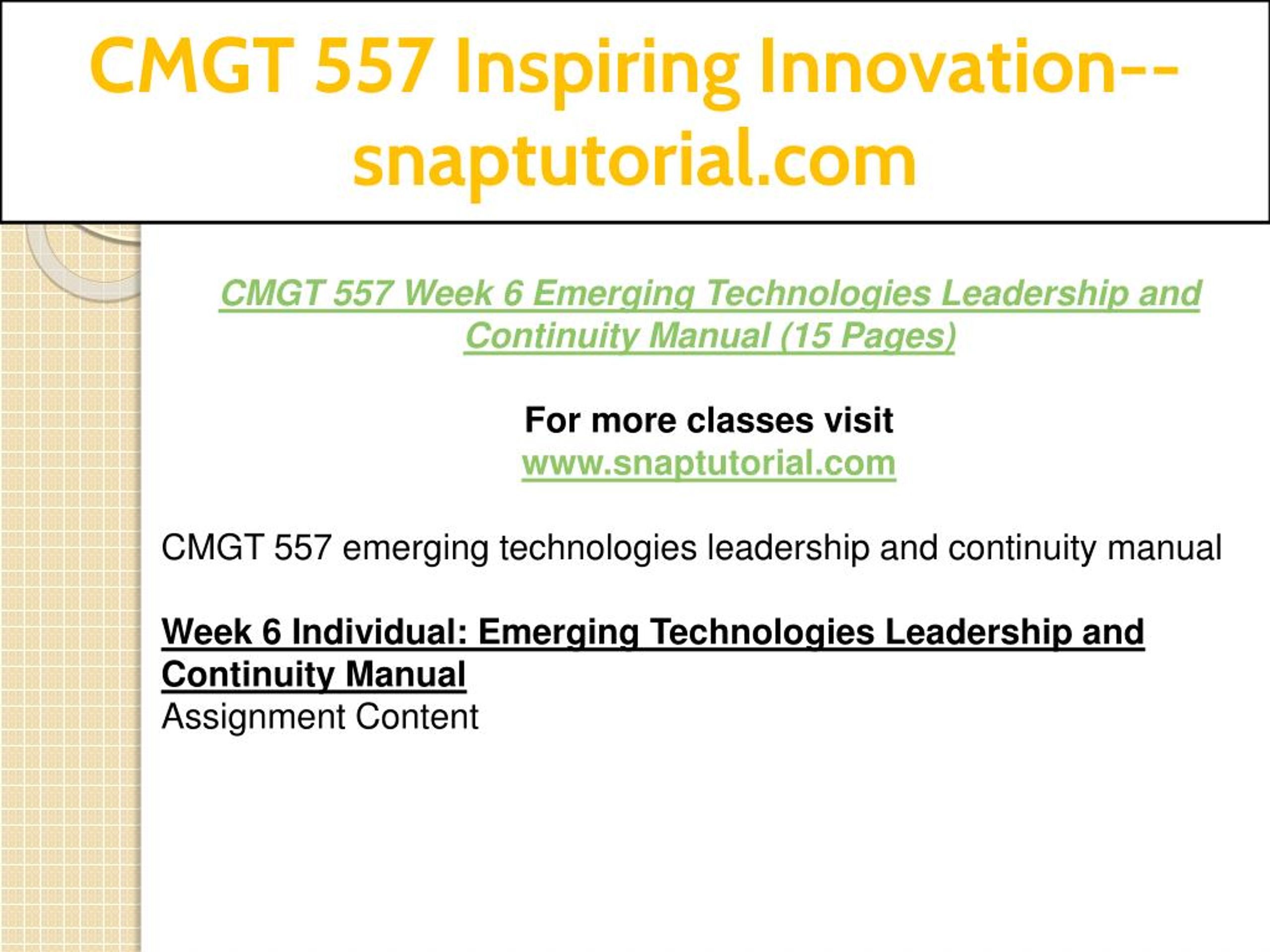 CMGT 557 Inspiring Innovation--snaptutorial.com

CMGT 557 Week 6 Emerging Technologies Leadership and Continuity Manual (15 Pages)

For more classes visit
www.snaptutorial.com

CMGT 557 emerging technologies leadership and continuity manual

Week 6 Individual: Emerging Technologies Leadership and Continuity Manual
Assignment Content